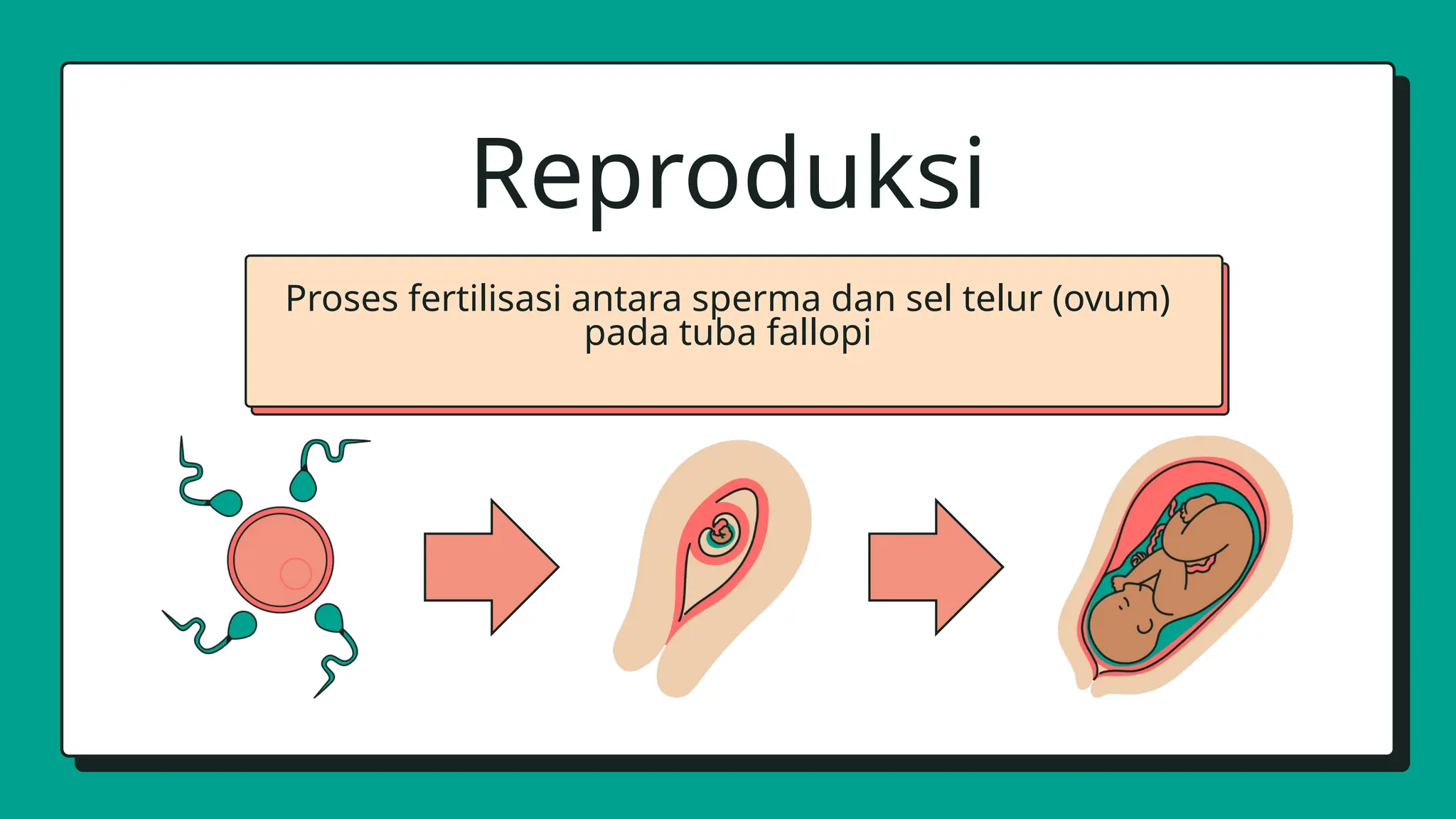 Reproduksi

Proses fertilisasi antara sperma dan sel telur (ovum) pada tuba fallopi